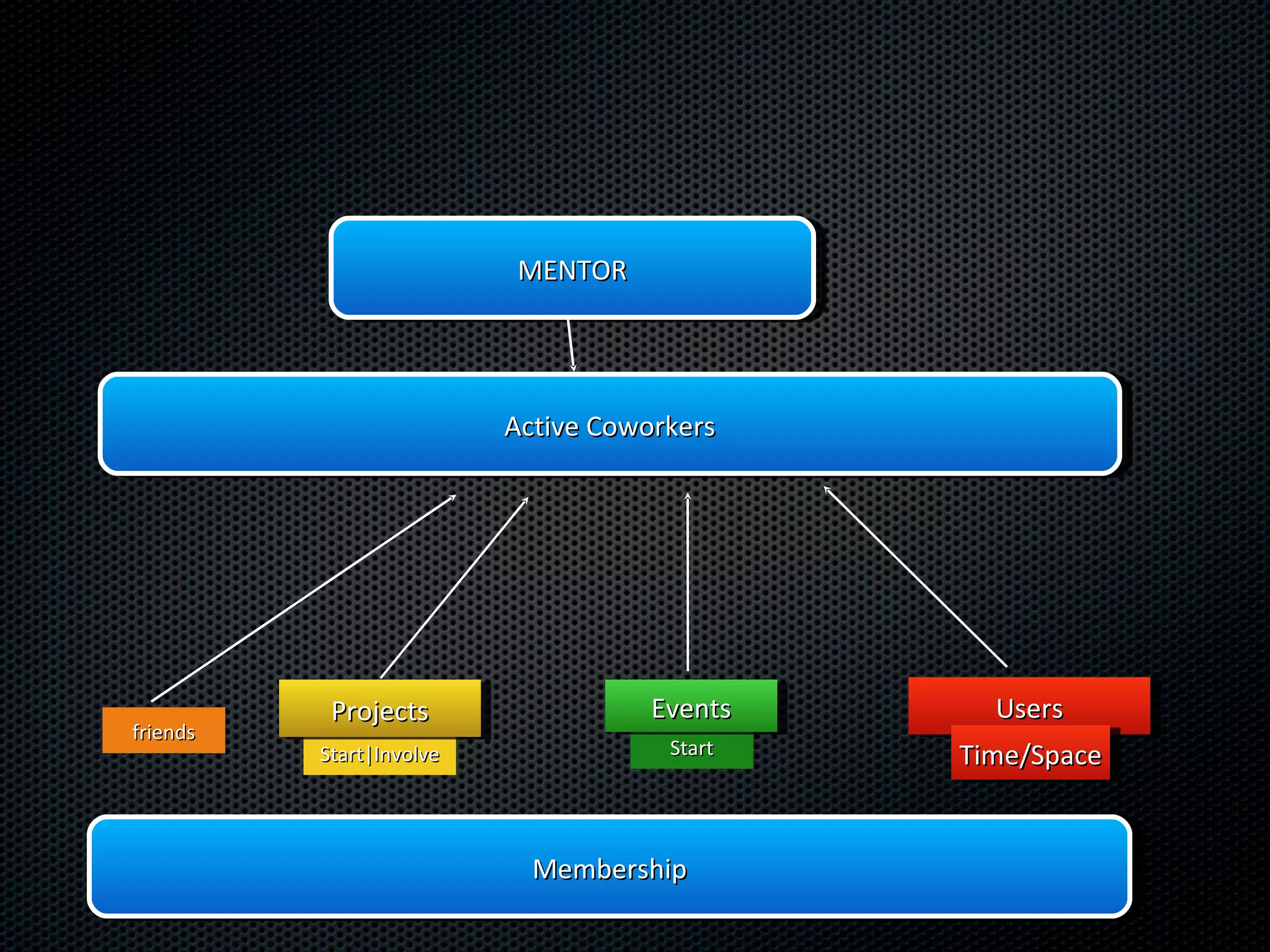 MENTOR

Active Coworkers

friends

Projects

Start|Involve

Events

Start

Users

Time/Space

Membership